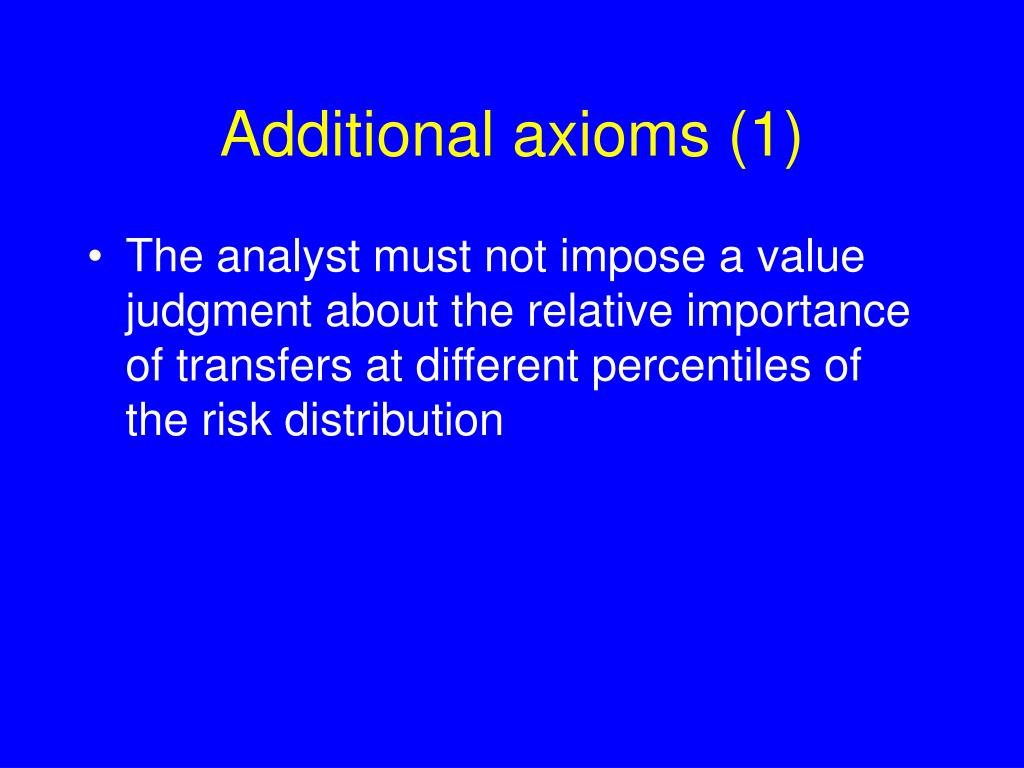 Additional axioms (1)

• The analyst must not impose a value judgment about the relative importance of transfers at different percentiles of the risk distribution